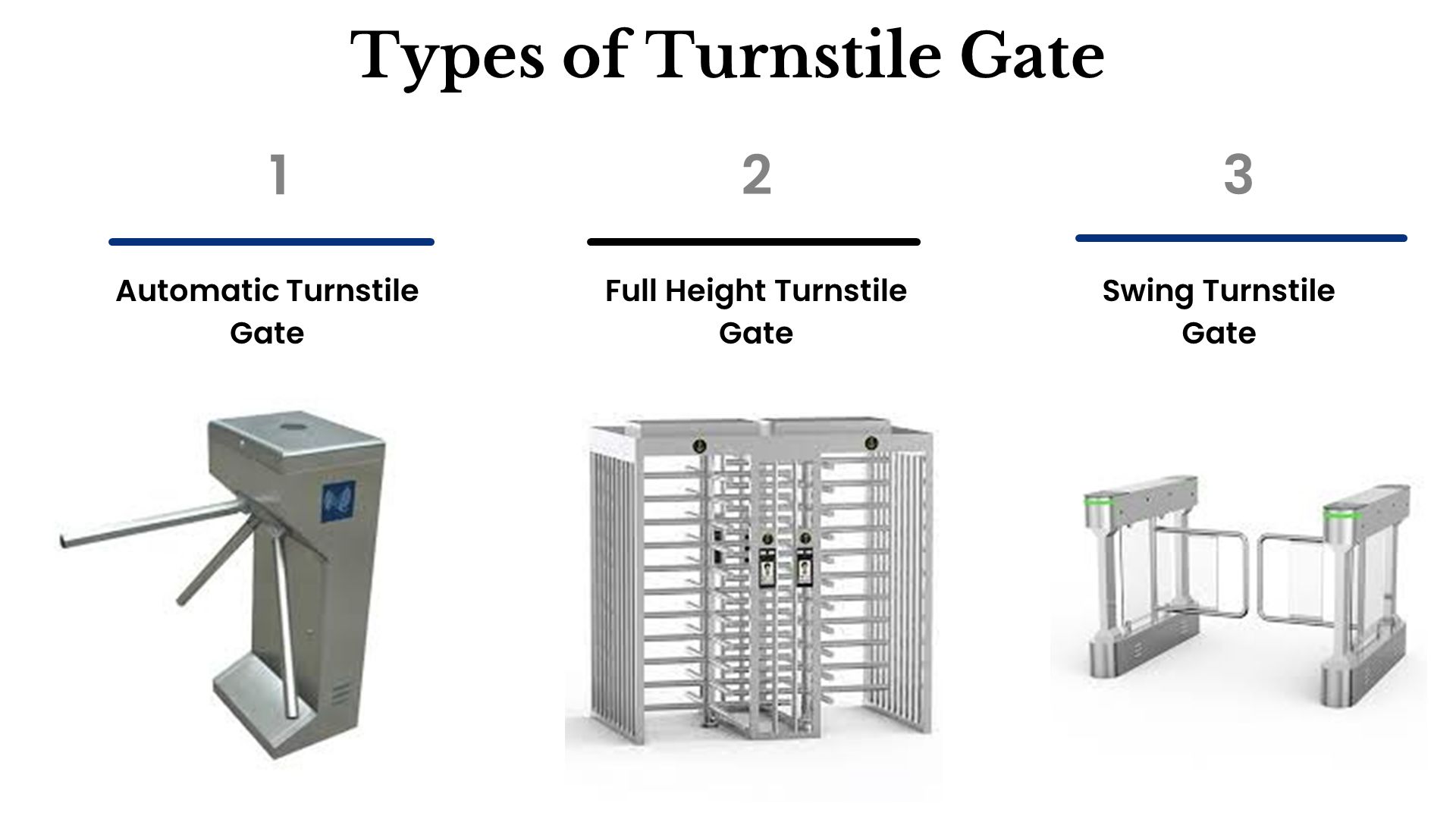 Types of Turnstile Gate

1

Automatic Turnstile Gate

2

Full Height Turnstile Gate

3

Swing Turnstile Gate